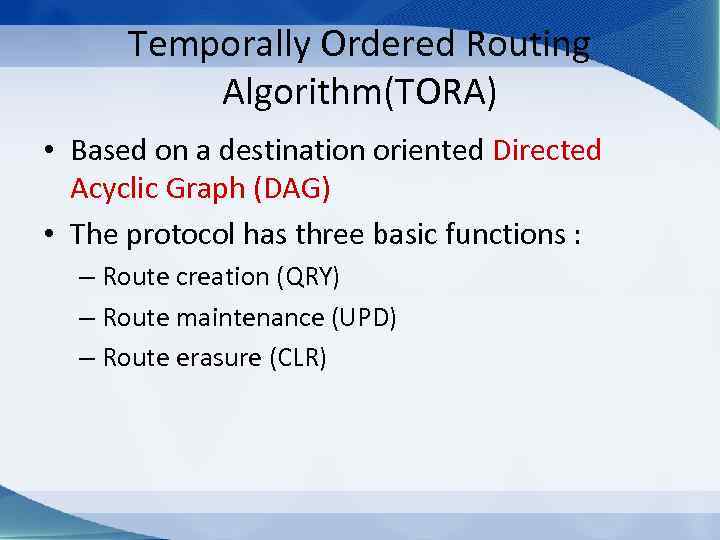 Temporally Ordered Routing Algorithm(TORA)

• Based on a destination oriented Directed Acyclic Graph (DAG)

• The protocol has three basic functions :
  – Route creation (QRY)
  – Route maintenance (UPD)
  – Route erasure (CLR)